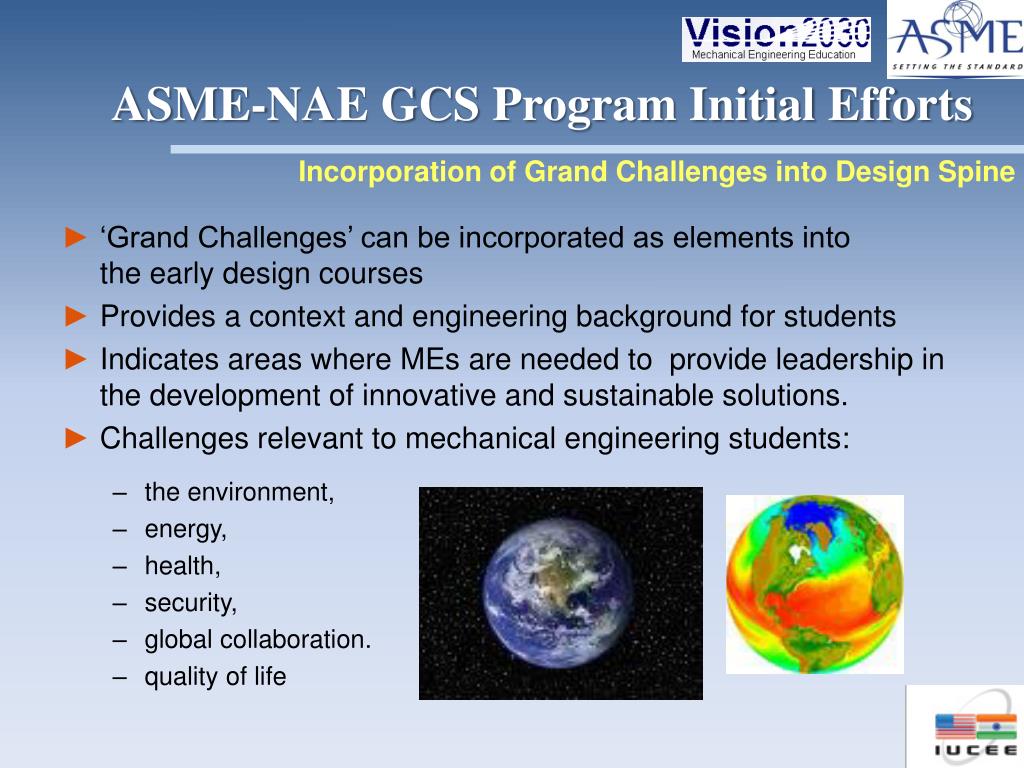 Vision2030
Mechanical Engineering Education

ASME
SETTING THE STANDARD

ASME-NAE GCS Program Initial Efforts

Incorporation of Grand Challenges into Design Spine

► ‘Grand Challenges’ can be incorporated as elements into the early design courses

► Provides a context and engineering background for students

► Indicates areas where MEs are needed to provide leadership in the development of innovative and sustainable solutions.

► Challenges relevant to mechanical engineering students:

– the environment,
– energy,
– health,
– security,
– global collaboration.
– quality of life

IUCEE